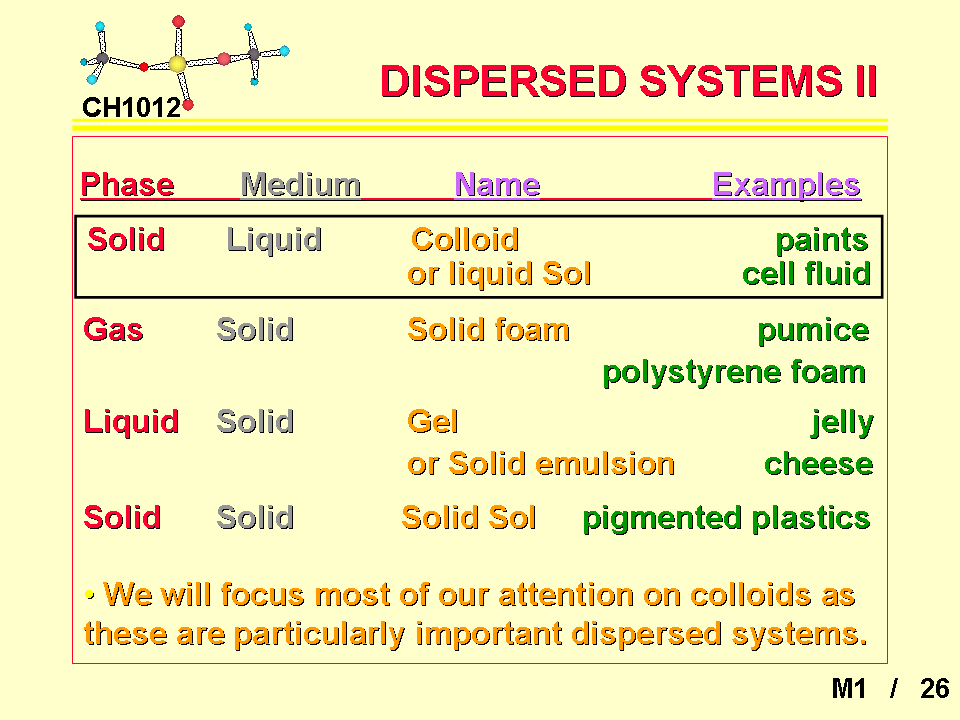 CH1012

DISPERSED SYSTEMS II

| Phase | Medium | Name | Examples |
|---|---|---|---|
| Solid | Liquid | Colloid or liquid Sol | paints cell fluid |
| Gas | Solid | Solid foam | pumice polystyrene foam |
| Liquid | Solid | Gel or Solid emulsion | jelly cheese |
| Solid | Solid | Solid Sol | pigmented plastics |

• We will focus most of our attention on colloids as these are particularly important dispersed systems.

M1 / 26